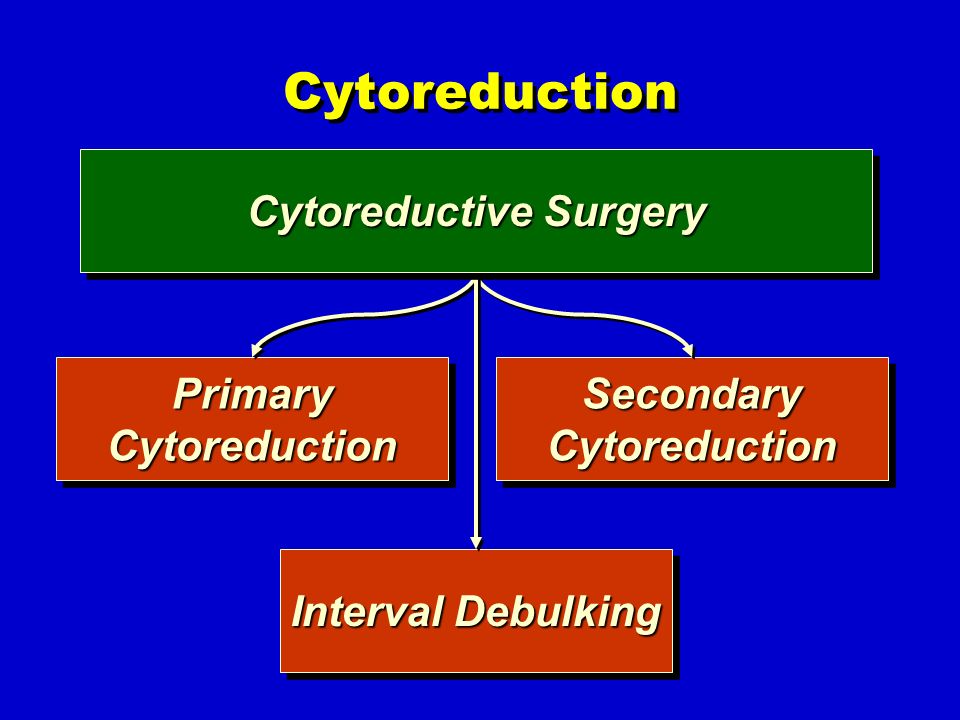 Cytoreduction

Cytoreductive Surgery

Primary Cytoreduction

Secondary Cytoreduction

Interval Debulking